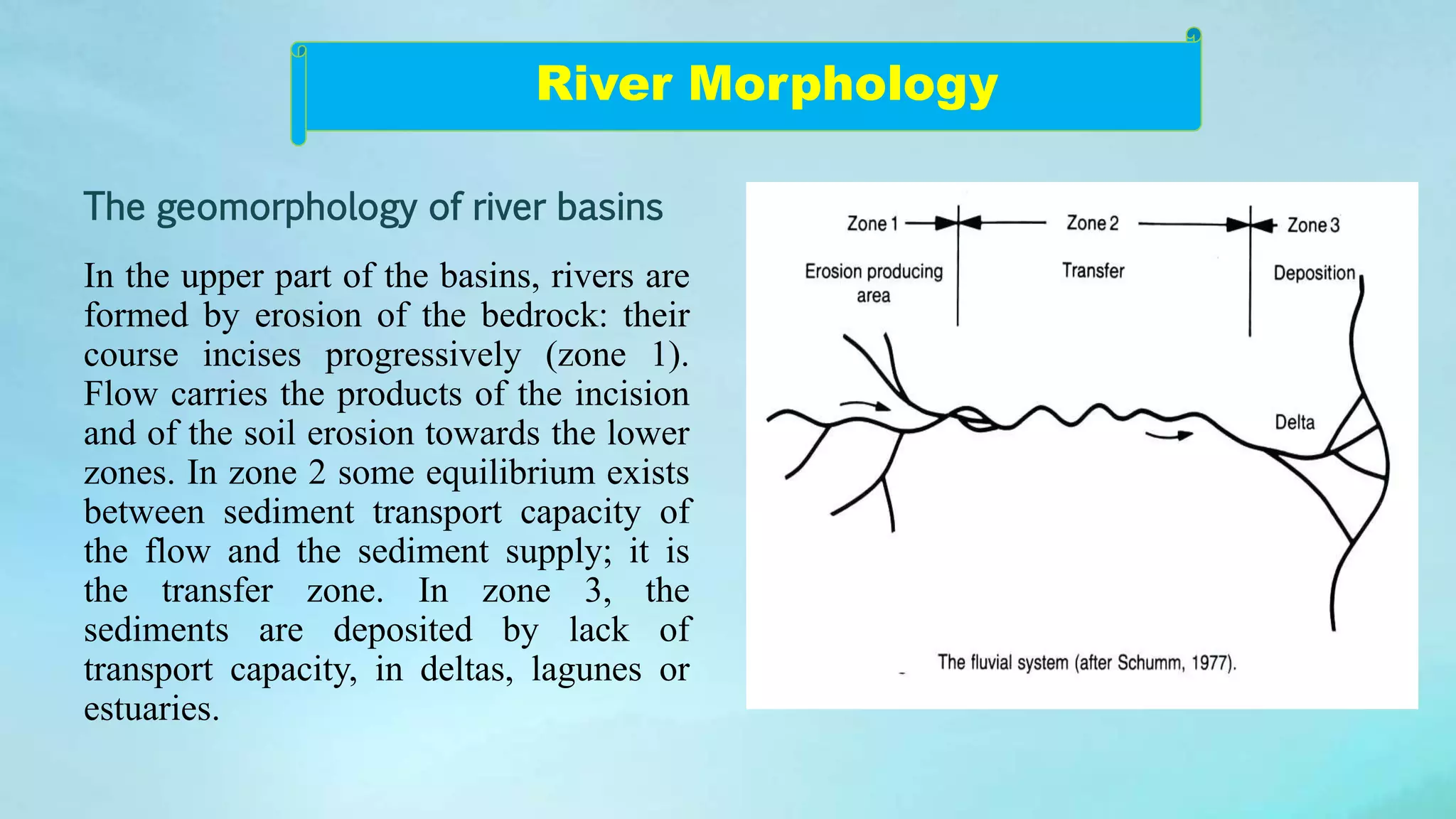 River Morphology

The geomorphology of river basins

In the upper part of the basins, rivers are formed by erosion of the bedrock: their course incises progressively (zone 1). Flow carries the products of the incision and of the soil erosion towards the lower zones. In zone 2 some equilibrium exists between sediment transport capacity of the flow and the sediment supply; it is the transfer zone. In zone 3, the sediments are deposited by lack of transport capacity, in deltas, lagunes or estuaries.

Zone 1
Zone 2
Zone 3
Erosion producing area
Transfer
Deposition
Delta
The fluvial system (after Schumm, 1977).